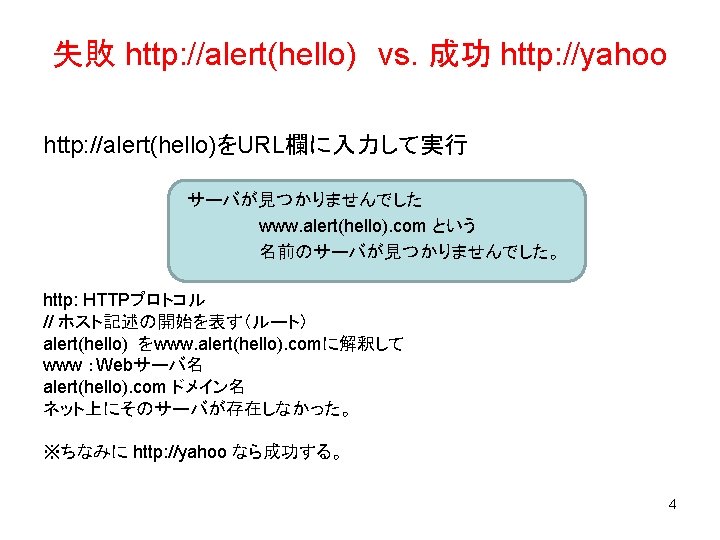 失敗 http://alert(hello) vs. 成功 http://yahoo

http://alert(hello)をURL欄に入力して実行

サーバが見つかりませんでした
www.alert(hello).com という
名前のサーバが見つかりませんでした。

http: HTTPプロトコル
// ホスト記述の開始を表す（ルート）
alert(hello) をwww.alert(hello).comに解釈して
www : Webサーバ名
alert(hello).com ドメイン名
ネット上にそのサーバが存在しなかった。

※ちなみに http://yahoo なら成功する。

4